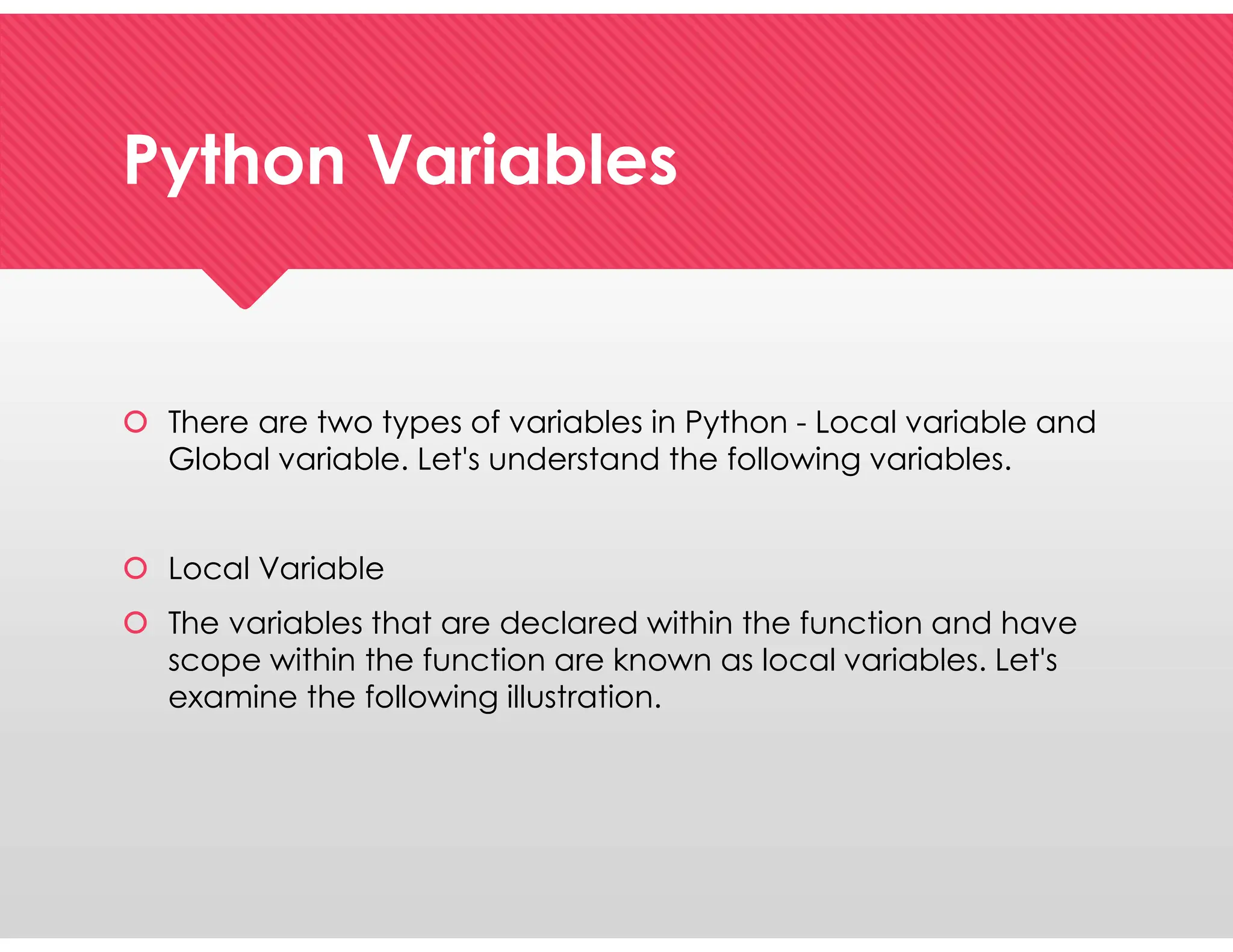 Python Variables

There are two types of variables in Python - Local variable and Global variable. Let's understand the following variables.

Local Variable

The variables that are declared within the function and have scope within the function are known as local variables. Let's examine the following illustration.